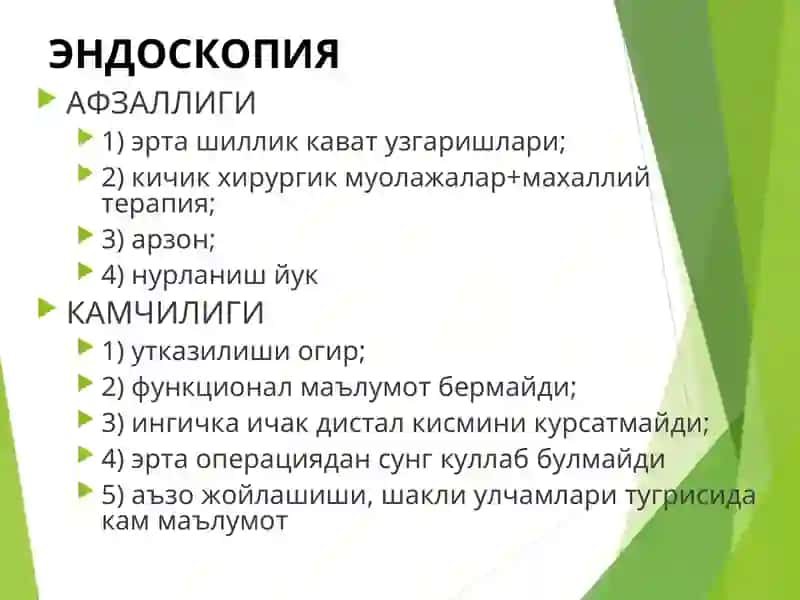 ЭНДОСКОПИЯ

АФЗАЛЛИГИ

1) эрта шиллик кават узгаришлари;

2) кичик хирургик муолажалар+махаллий терапия;

3) арзон;

4) нурланиш йук

КАМЧИЛИГИ

1) утказилиши огир;

2) функционал маълумот бермайди;

3) ингичка ичак дистал кисмини курсатмайди;

4) эрта операциядан сунг куллаб булмайди

5) аъзо жойлашиши, шакли улчамлари тугрисида кам маълумот